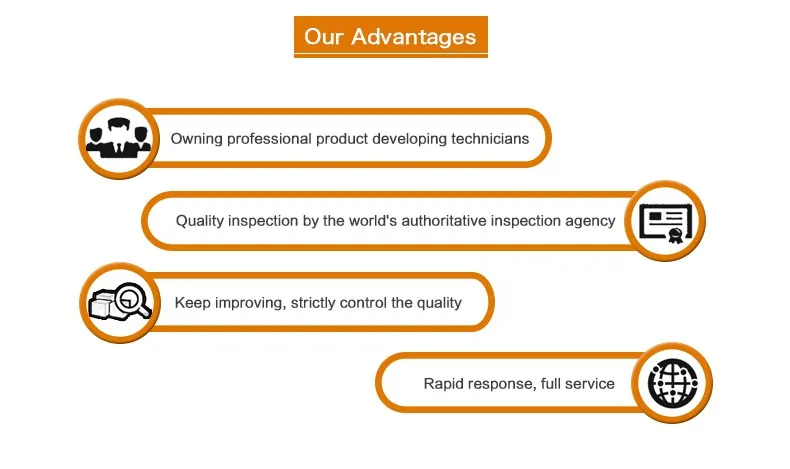 Our Advantages

Owning professional product developing technicians

Quality inspection by the world's authoritative inspection agency

Keep improving, strictly control the quality

Rapid response, full service